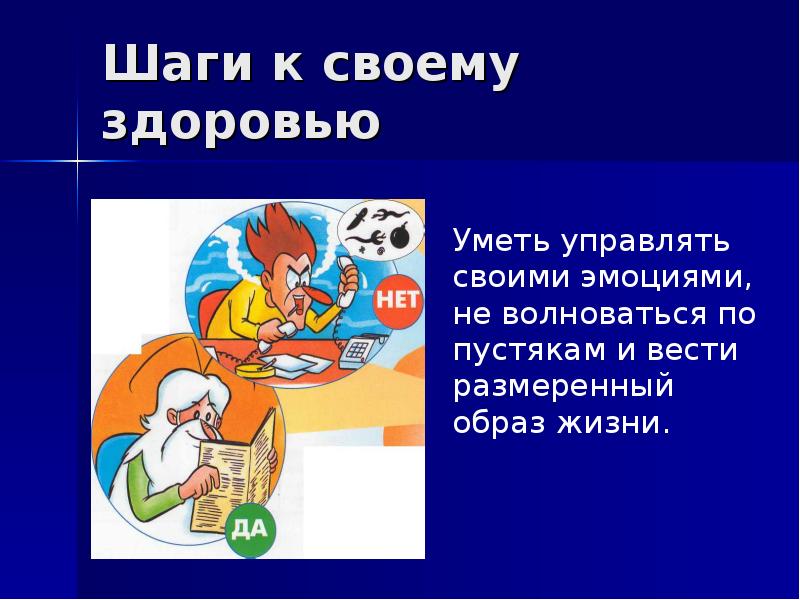 Шаги к своему здоровью

НЕТ

ДА

Уметь управлять своими эмоциями, не волноваться по пустякам и вести размеренный образ жизни.